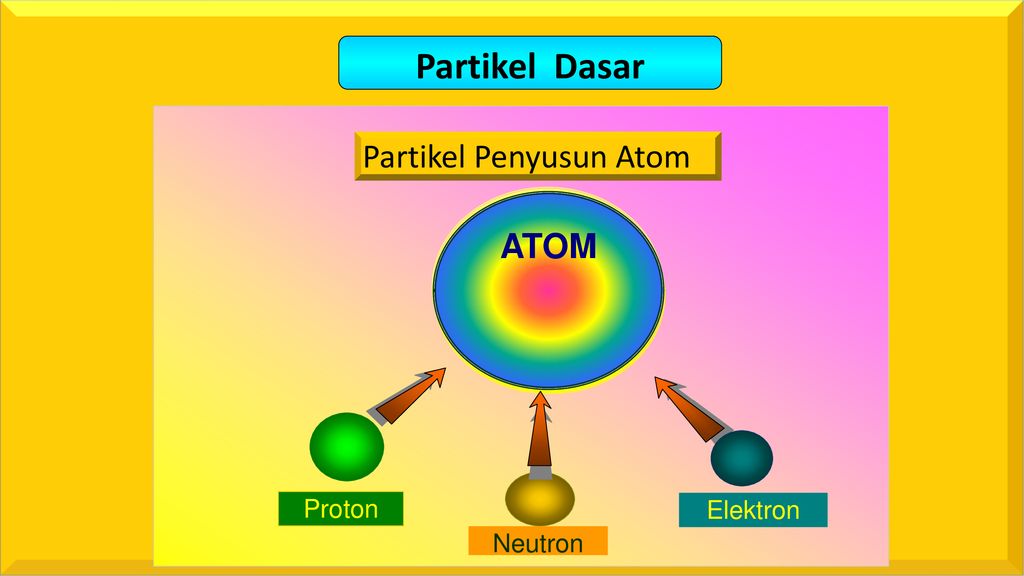 Partikel Dasar

Partikel Penyusun Atom

ATOM

Proton

Neutron

Elektron